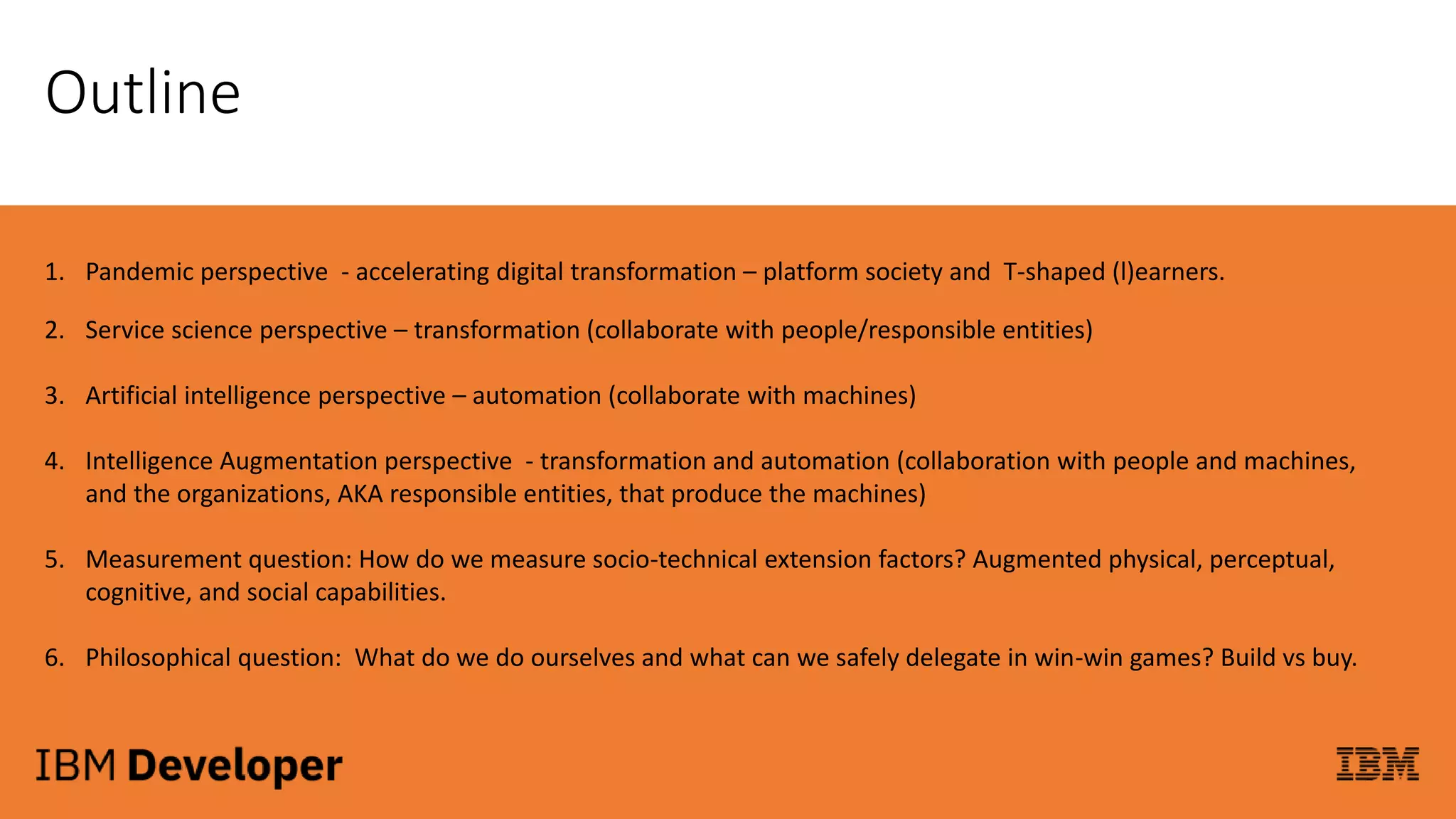 Outline

1. Pandemic perspective - accelerating digital transformation – platform society and T-shaped (l)earners.

2. Service science perspective – transformation (collaborate with people/responsible entities)

3. Artificial intelligence perspective – automation (collaborate with machines)

4. Intelligence Augmentation perspective - transformation and automation (collaboration with people and machines, and the organizations, AKA responsible entities, that produce the machines)

5. Measurement question: How do we measure socio-technical extension factors? Augmented physical, perceptual, cognitive, and social capabilities.

6. Philosophical question: What do we do ourselves and what can we safely delegate in win-win games? Build vs buy.

IBM Developer

IBM